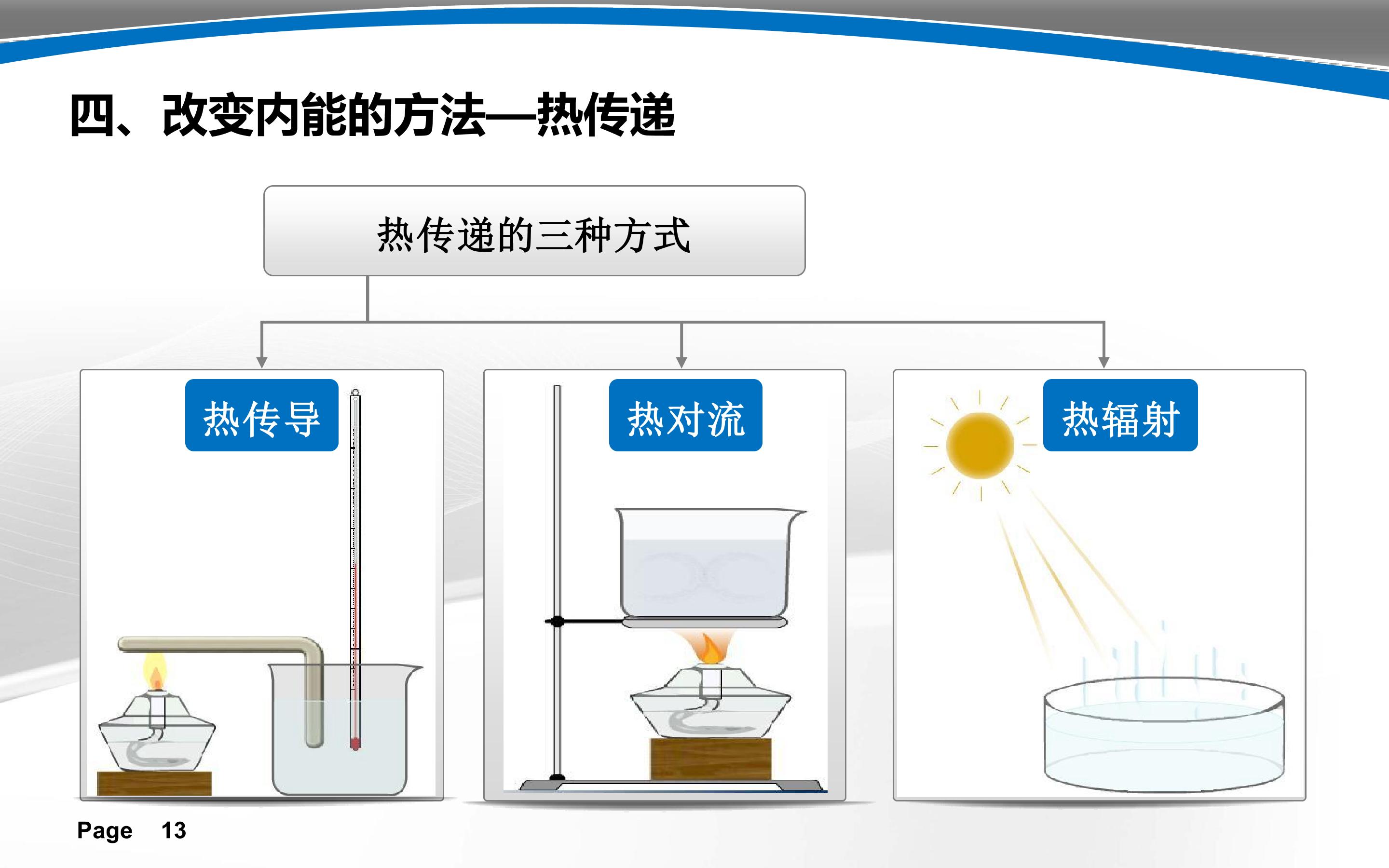 四、改变内能的方法—热传递

热传递的三种方式

热传导

热对流

热辐射

Page 13